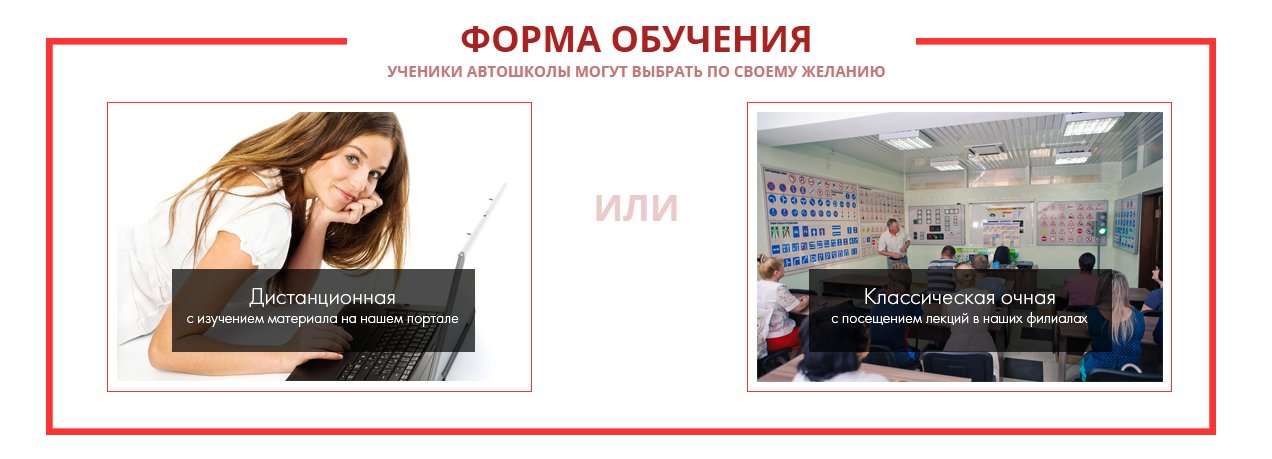 ФОРМА ОБУЧЕНИЯ
УЧЕНИКИ АВТОШКОЛЫ МОГУТ ВЫБРАТЬ ПО СВОЕМУ ЖЕЛАНИЮ

Дистанционная
с изучением материала на нашем портале

ИЛИ

Классическая очная
с посещением лекций в наших филиалах